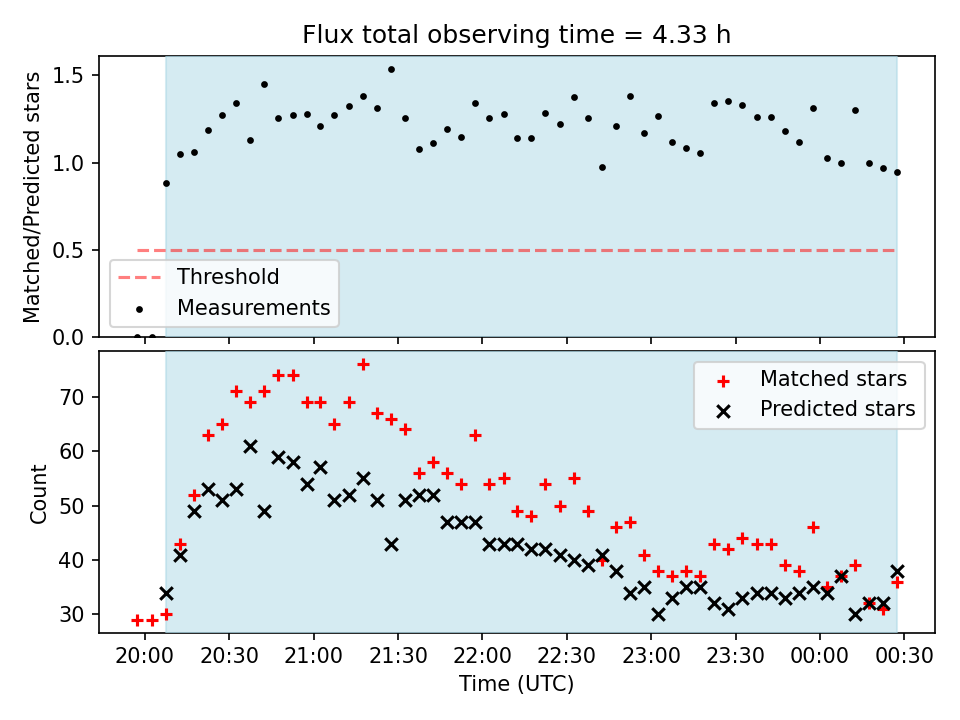 Flux total observing time = 4.33 h

Matched/Predicted stars

1.5
1.0
0.5
0.0

Threshold
Measurements

Count

70
60
50
40
30

Matched stars
Predicted stars

20:00 20:30 21:00 21:30 22:00 22:30 23:00 23:30 00:00 00:30

Time (UTC)